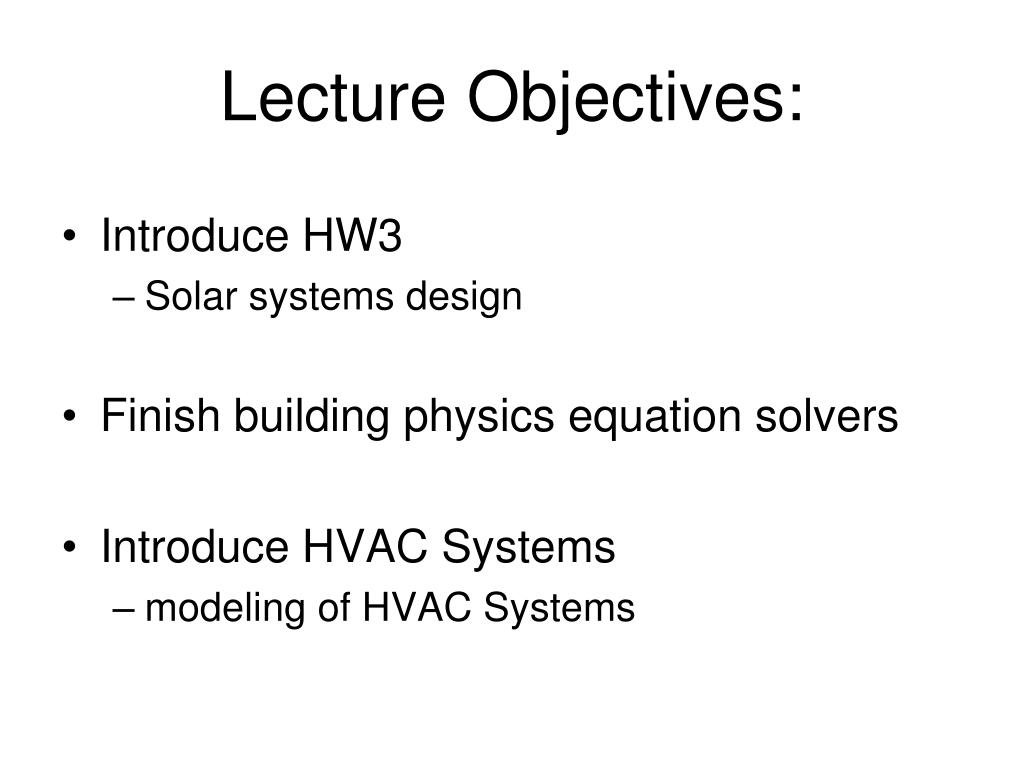 Lecture Objectives:

• Introduce HW3
– Solar systems design

• Finish building physics equation solvers

• Introduce HVAC Systems
– modeling of HVAC Systems